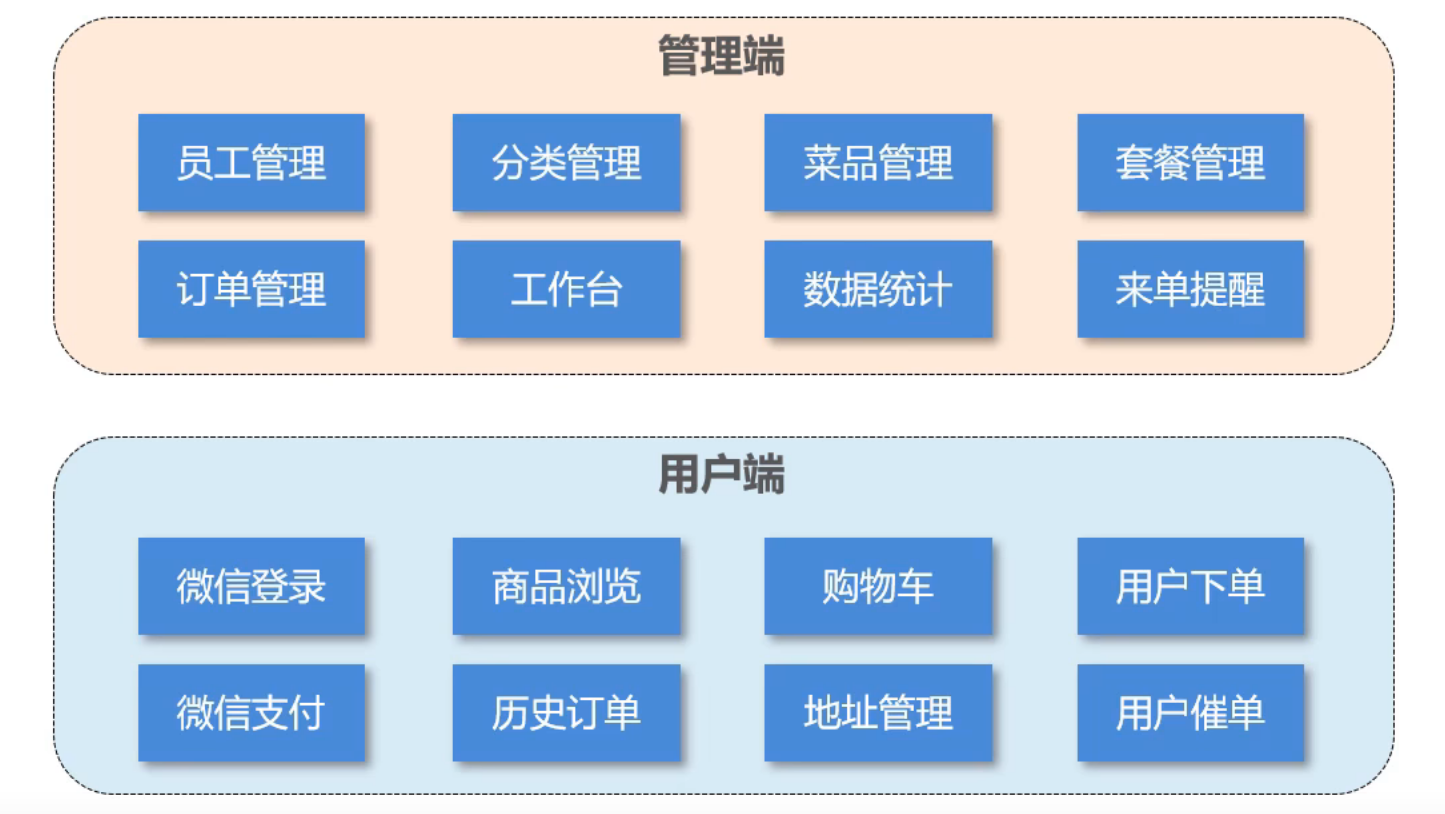 管理端

员工管理
分类管理
菜品管理
套餐管理
订单管理
工作台
数据统计
来单提醒

用户端

微信登录
商品浏览
购物车
用户下单
微信支付
历史订单
地址管理
用户催单